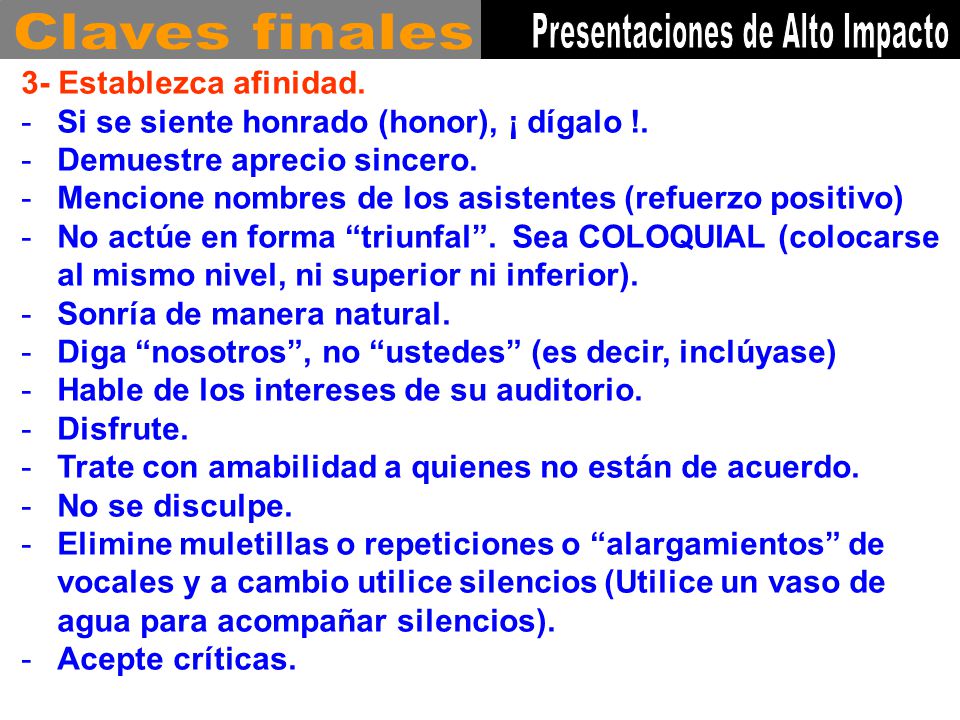 Claves finales

Presentaciones de Alto Impacto

3- Establezca afinidad.
- Si se siente honrado (honor), ¡ dígalo !.
- Demuestre aprecio sincero.
- Mencione nombres de los asistentes (refuerzo positivo)
- No actúe en forma “triunfal”. Sea COLOQUIAL (colocarse al mismo nivel, ni superior ni inferior).
- Sonría de manera natural.
- Diga “nosotros”, no “ustedes” (es decir, inclúyase)
- Hable de los intereses de su auditorio.
- Disfrute.
- Trate con amabilidad a quienes no están de acuerdo.
- No se disculpe.
- Elimine muletillas o repeticiones o “alargamientos” de vocales y a cambio utilice silencios (Utilice un vaso de agua para acompañar silencios).
- Acepte críticas.